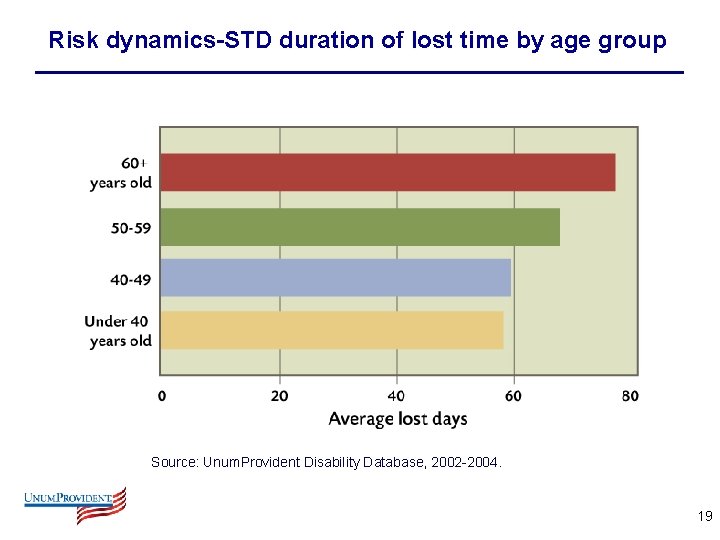 Risk dynamics-STD duration of lost time by age group

60+ years old

50-59

40-49

Under 40 years old

0 20 40 60 80

Average lost days

Source: UnumProvident Disability Database, 2002-2004.

UNUMPROVIDENT

19